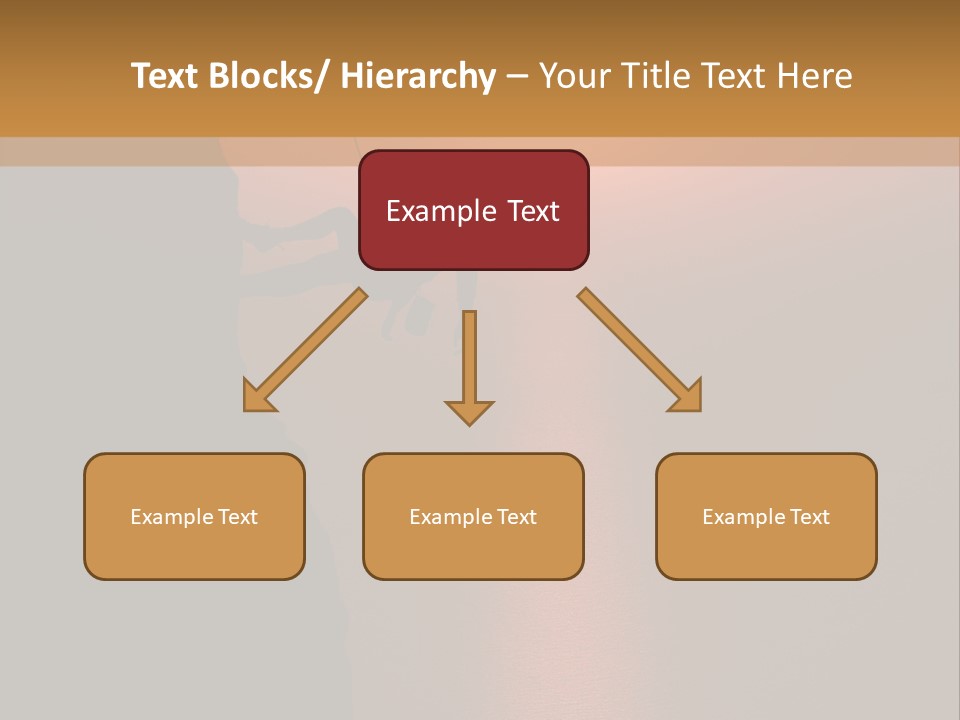 Text Blocks/ Hierarchy – Your Title Text Here

Example Text

Example Text

Example Text

Example Text